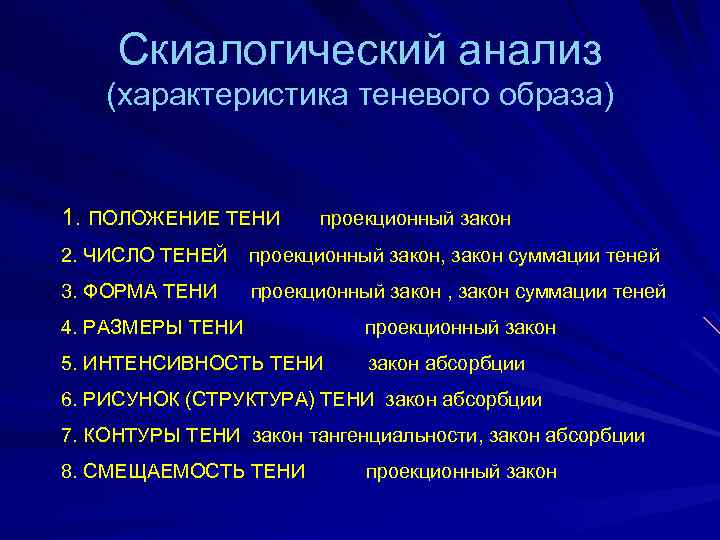 Скиалогический анализ
(характеристика теневого образа)

1. ПОЛОЖЕНИЕ ТЕНИ проекционный закон

2. ЧИСЛО ТЕНЕЙ проекционный закон, закон суммации теней

3. ФОРМА ТЕНИ проекционный закон , закон суммации теней

4. РАЗМЕРЫ ТЕНИ проекционный закон

5. ИНТЕНСИВНОСТЬ ТЕНИ закон абсорбции

6. РИСУНОК (СТРУКТУРА) ТЕНИ закон абсорбции

7. КОНТУРЫ ТЕНИ закон тангенциальности, закон абсорбции

8. СМЕЩАЕМОСТЬ ТЕНИ проекционный закон